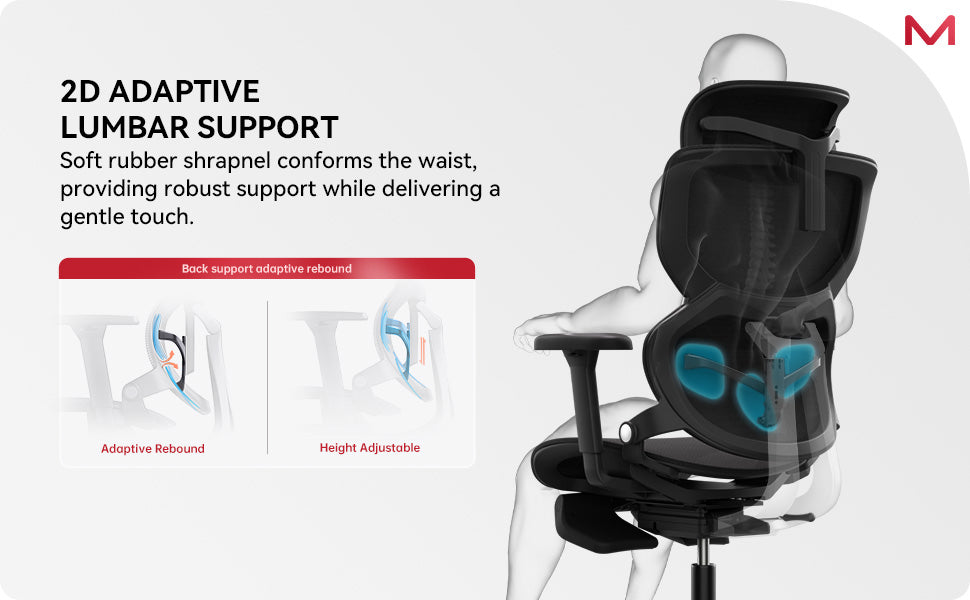 M

2D ADAPTIVE
LUMBAR SUPPORT
Soft rubber shrapnel conforms the waist, providing robust support while delivering a gentle touch.

Back support adaptive rebound

Adaptive Rebound

Height Adjustable